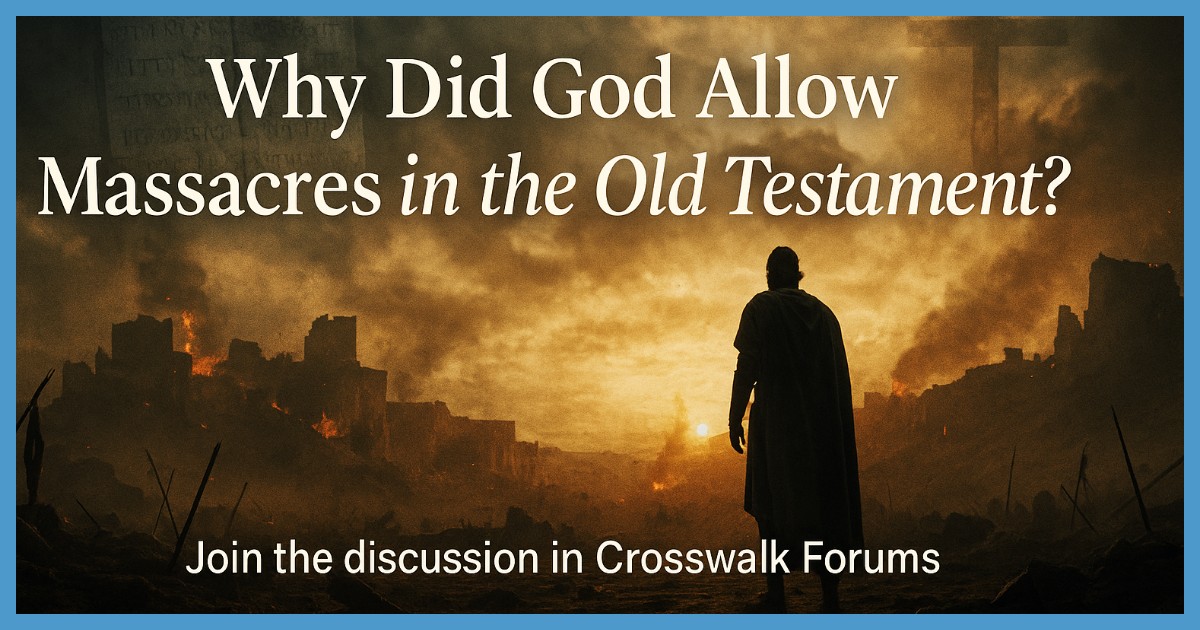 Why Did God Allow Massacres in the Old Testament?

Join the discussion in Crosswalk Forums